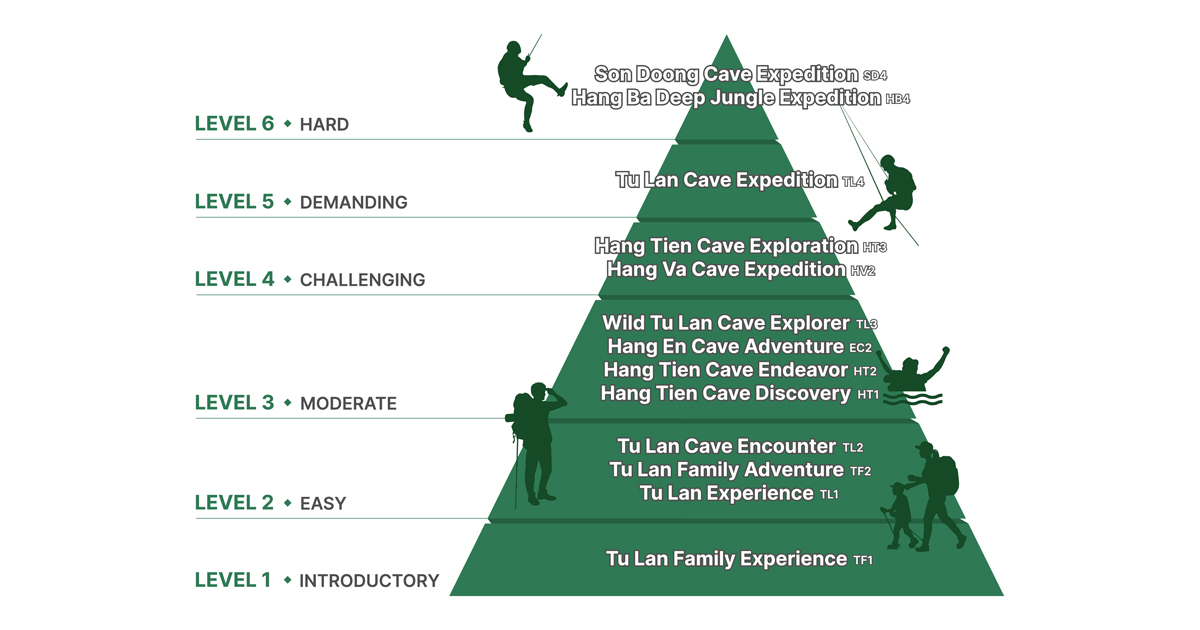 LEVEL 6 ◆ HARD

Son Doong Cave Expedition SD4
Hang Ba Deep Jungle Expedition HB4

LEVEL 5 ◆ DEMANDING

Tu Lan Cave Expedition TL4

LEVEL 4 ◆ CHALLENGING

Hang Tien Cave Exploration HT3
Hang Va Cave Expedition HV2

LEVEL 3 ◆ MODERATE

Wild Tu Lan Cave Explorer TL3
Hang En Cave Adventure EC2
Hang Tien Cave Endeavor HT2
Hang Tien Cave Discovery HT1

LEVEL 2 ◆ EASY

Tu Lan Cave Encounter TL2
Tu Lan Family Adventure TF2
Tu Lan Experience TL1

LEVEL 1 ◆ INTRODUCTORY

Tu Lan Family Experience TF1